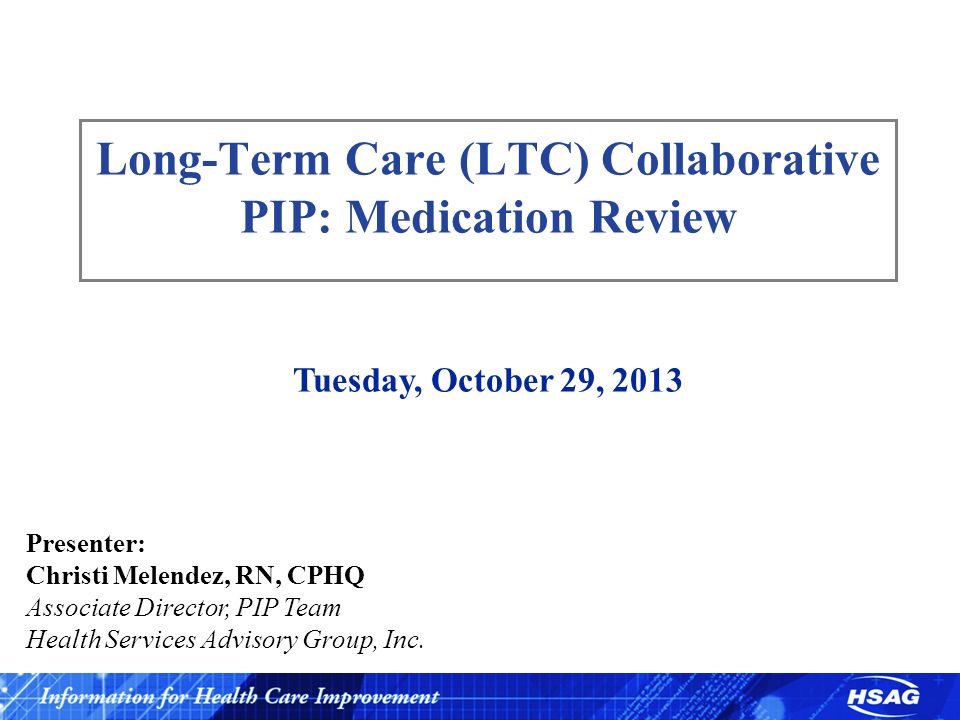 Long-Term Care (LTC) Collaborative PIP: Medication Review

Tuesday, October 29, 2013

Presenter:
Christi Melendez, RN, CPHQ
Associate Director, PIP Team
Health Services Advisory Group, Inc.

Information for Health Care Improvement

HSAG